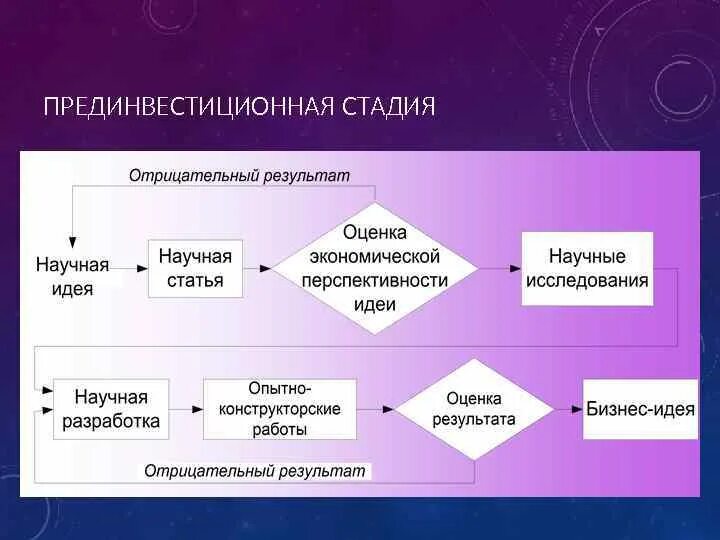 ПРЕДИНВЕСТИЦИОННАЯ СТАДИЯ

Отрицательный результат

Научная идея

Научная статья

Оценка экономической перспективности идеи

Научные исследования

Научная разработка

Опытно-конструкторские работы

Оценка результата

Бизнес-идея

Отрицательный результат